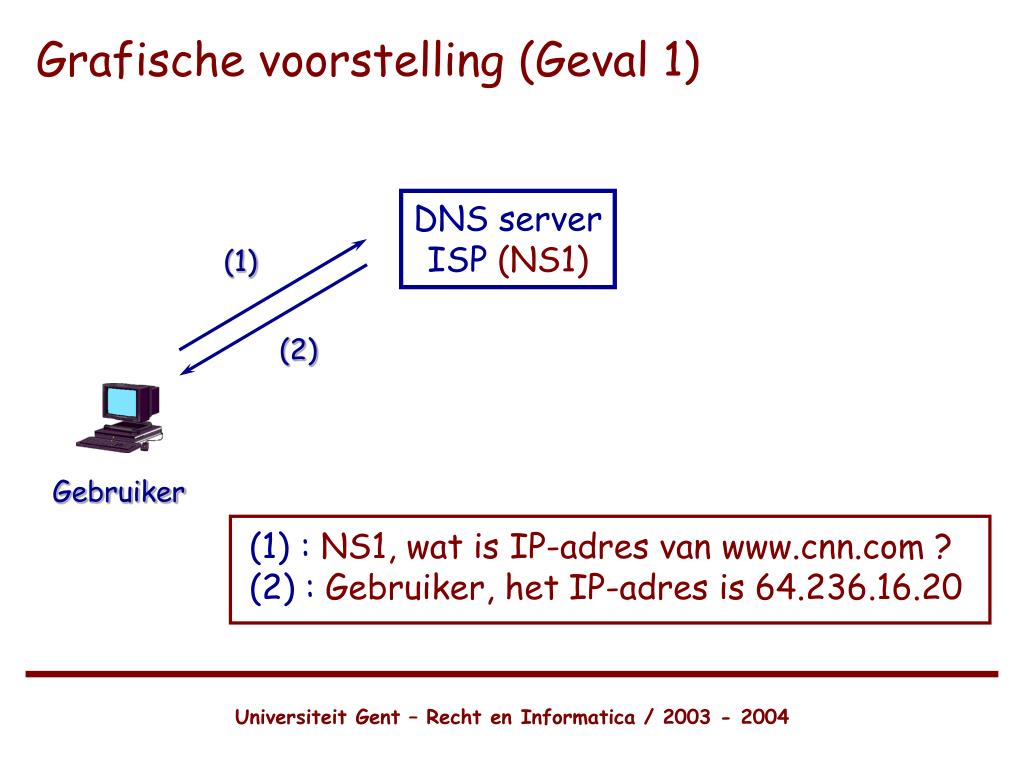 Grafische voorstelling (Geval 1)

DNS server ISP (NS1)

(1)

(2)

Gebruiker

(1) : NS1, wat is IP-adres van www.cnn.com ?
(2) : Gebruiker, het IP-adres is 64.236.16.20

Universiteit Gent – Recht en Informatica / 2003 - 2004